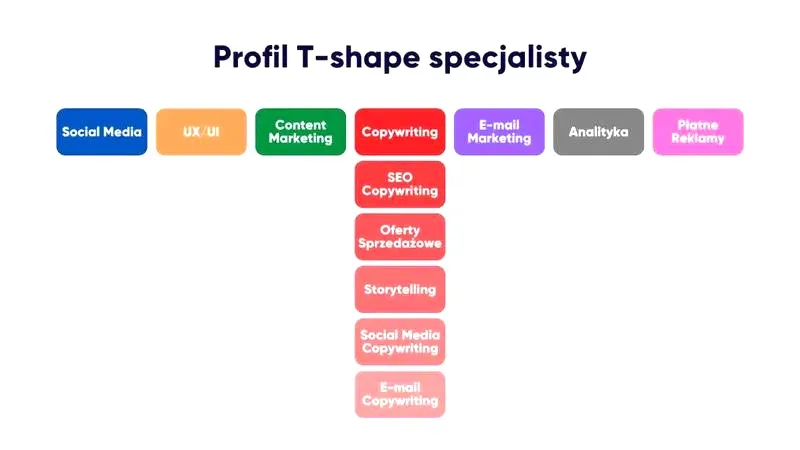 Profil T-shape specjalisty

Social Media

UX/UI

Content Marketing

Copywriting

E-mail Marketing

Analityka

Płatne Reklamy

SEO Copywriting

Oferty Sprzedażowe

Storytelling

Social Media Copywriting

E-mail Copywriting